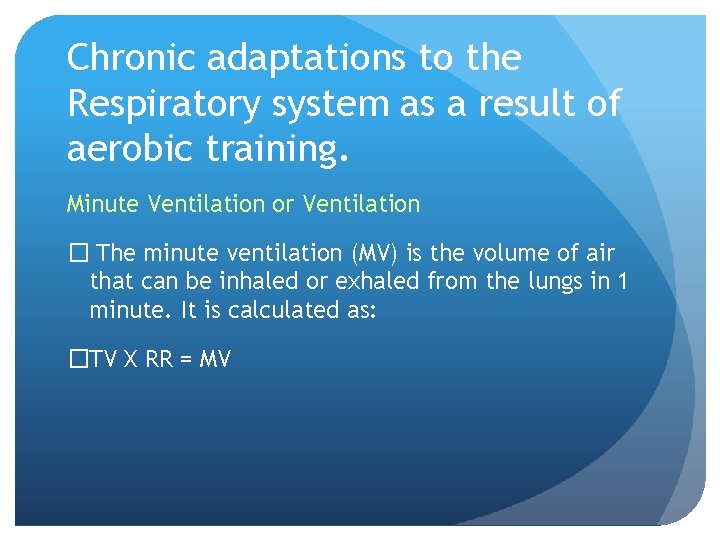 Chronic adaptations to the Respiratory system as a result of aerobic training.

Minute Ventilation or Ventilation

□ The minute ventilation (MV) is the volume of air that can be inhaled or exhaled from the lungs in 1 minute. It is calculated as:

□TV X RR = MV